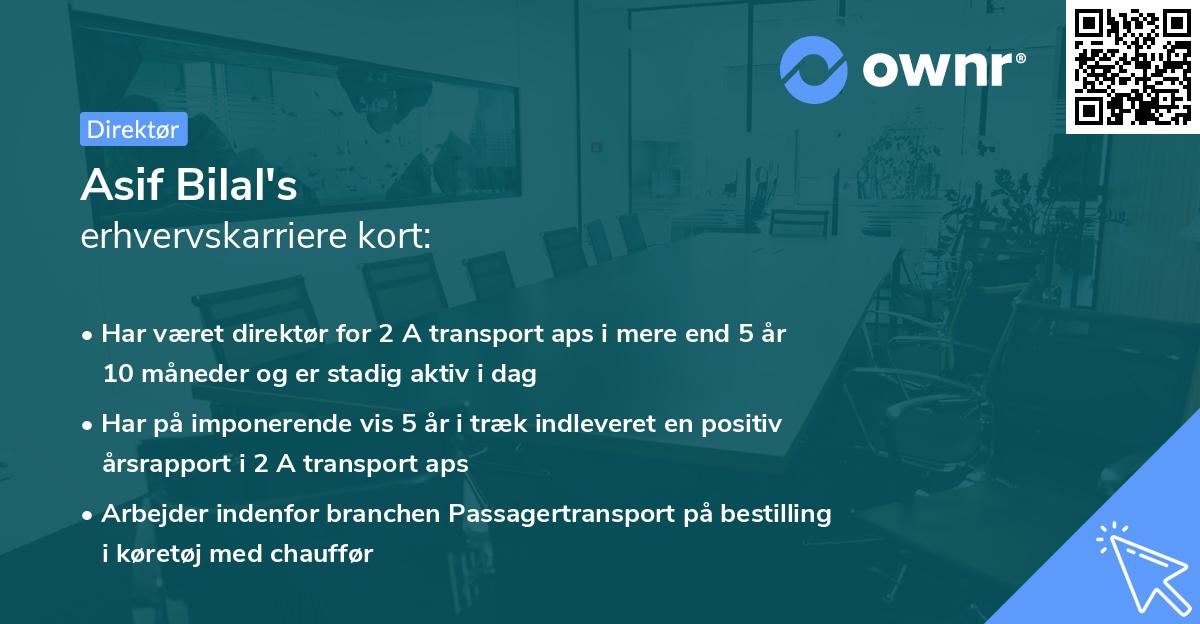 ownr®

Direktør

Asif Bilal's
erhvervskarriere kort:

• Har været direktør for 2 A transport aps i mere end 5 år 10 måneder og er stadig aktiv i dag

• Har på imponerende vis 5 år i træk indleveret en positiv årsrapport i 2 A transport aps

• Arbejder indenfor branchen Passagertransport på bestilling i køretøj med chauffør